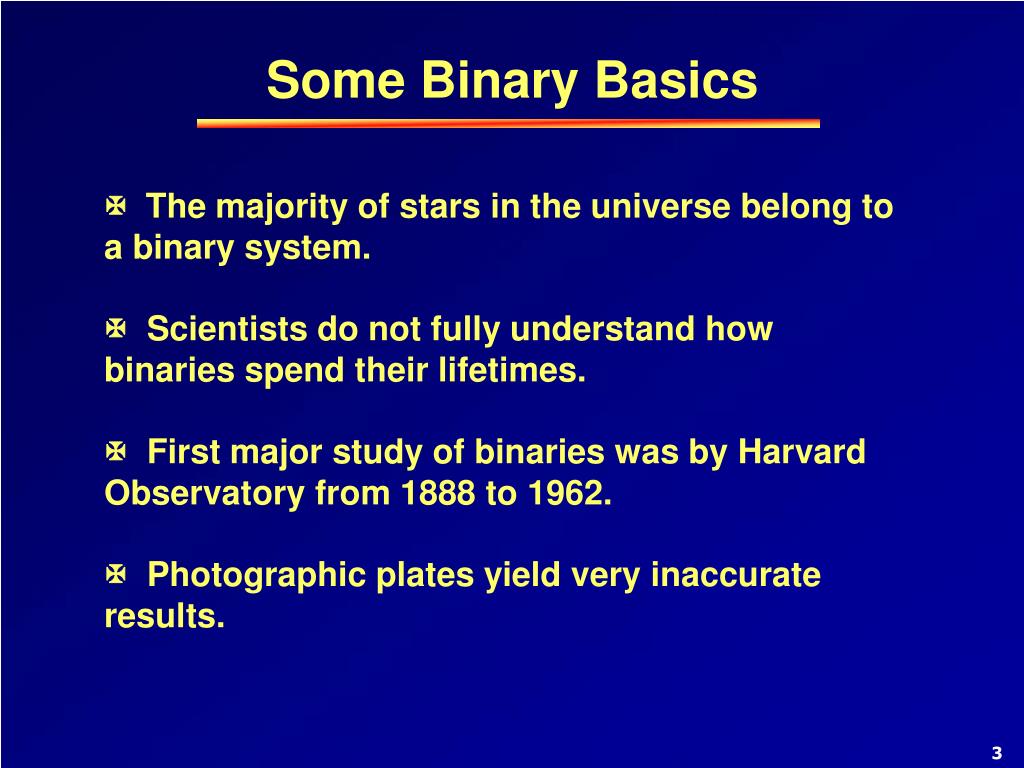 Some Binary Basics

The majority of stars in the universe belong to a binary system.

Scientists do not fully understand how binaries spend their lifetimes.

First major study of binaries was by Harvard Observatory from 1888 to 1962.

Photographic plates yield very inaccurate results.

3